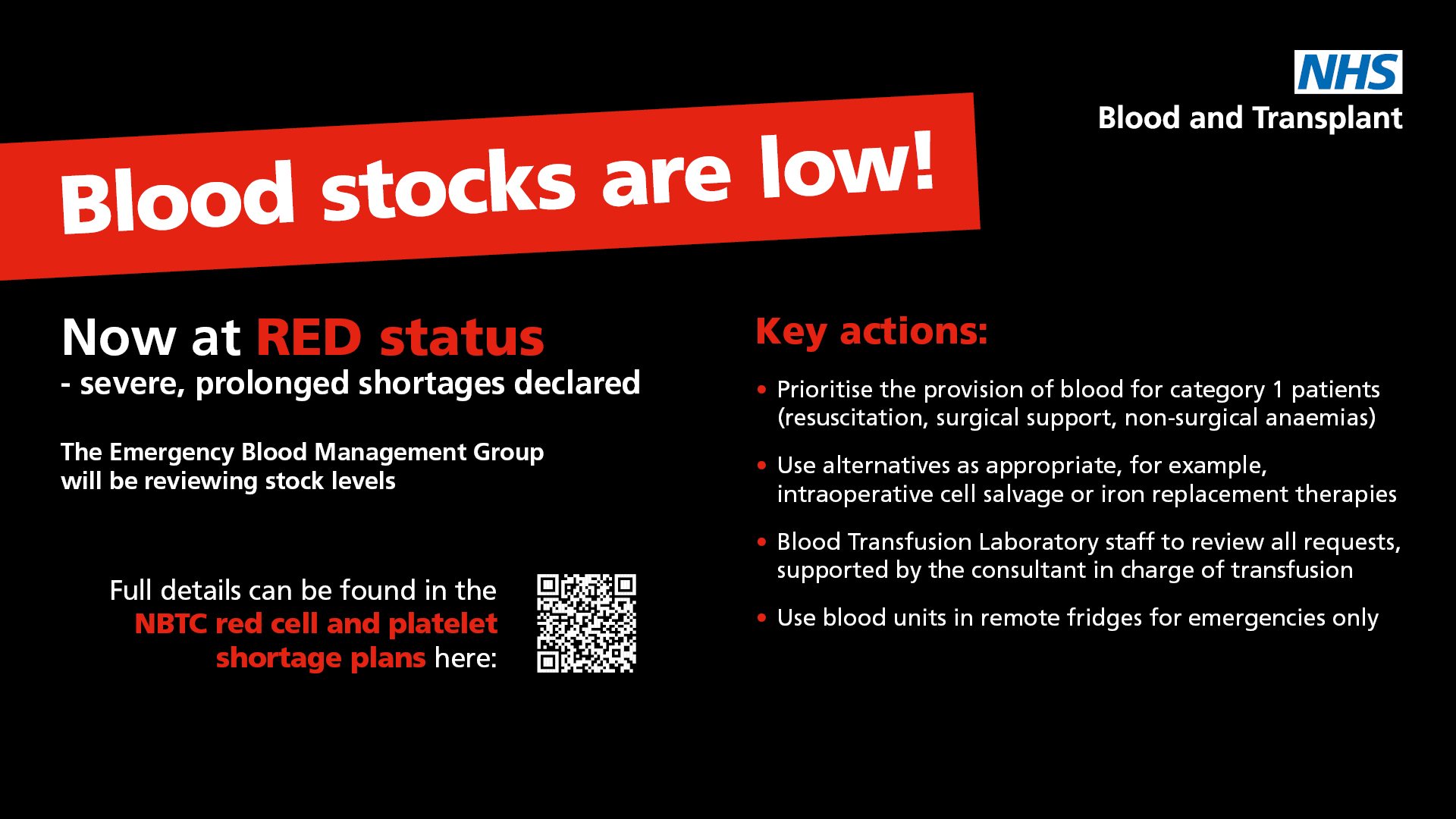 NHS
Blood and Transplant

Blood stocks are low!

Now at RED status
- severe, prolonged shortages declared

The Emergency Blood Management Group will be reviewing stock levels

Full details can be found in the NBTC red cell and platelet shortage plans here:

Key actions:

• Prioritise the provision of blood for category 1 patients (resuscitation, surgical support, non-surgical anaemias)

• Use alternatives as appropriate, for example, intraoperative cell salvage or iron replacement therapies

• Blood Transfusion Laboratory staff to review all requests, supported by the consultant in charge of transfusion

• Use blood units in remote fridges for emergencies only